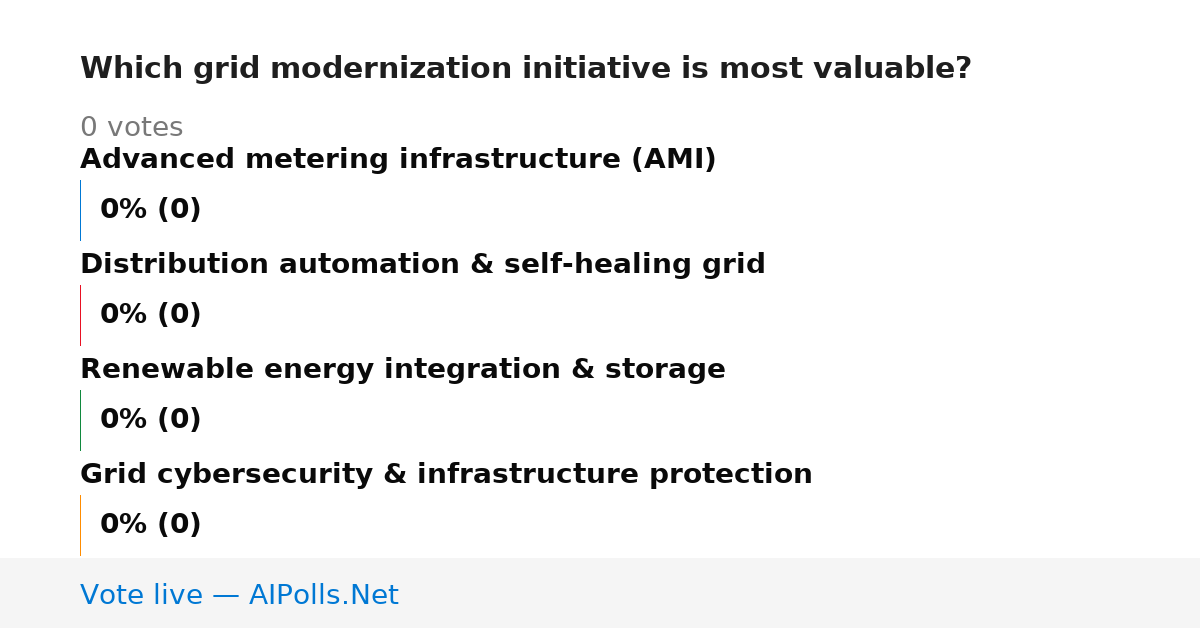 Which grid modernization initiative is most valuable?

0 votes

Advanced metering infrastructure (AMI)

0% (0)

Distribution automation & self-healing grid

0% (0)

Renewable energy integration & storage

0% (0)

Grid cybersecurity & infrastructure protection

0% (0)

Vote live — AIPolls.Net